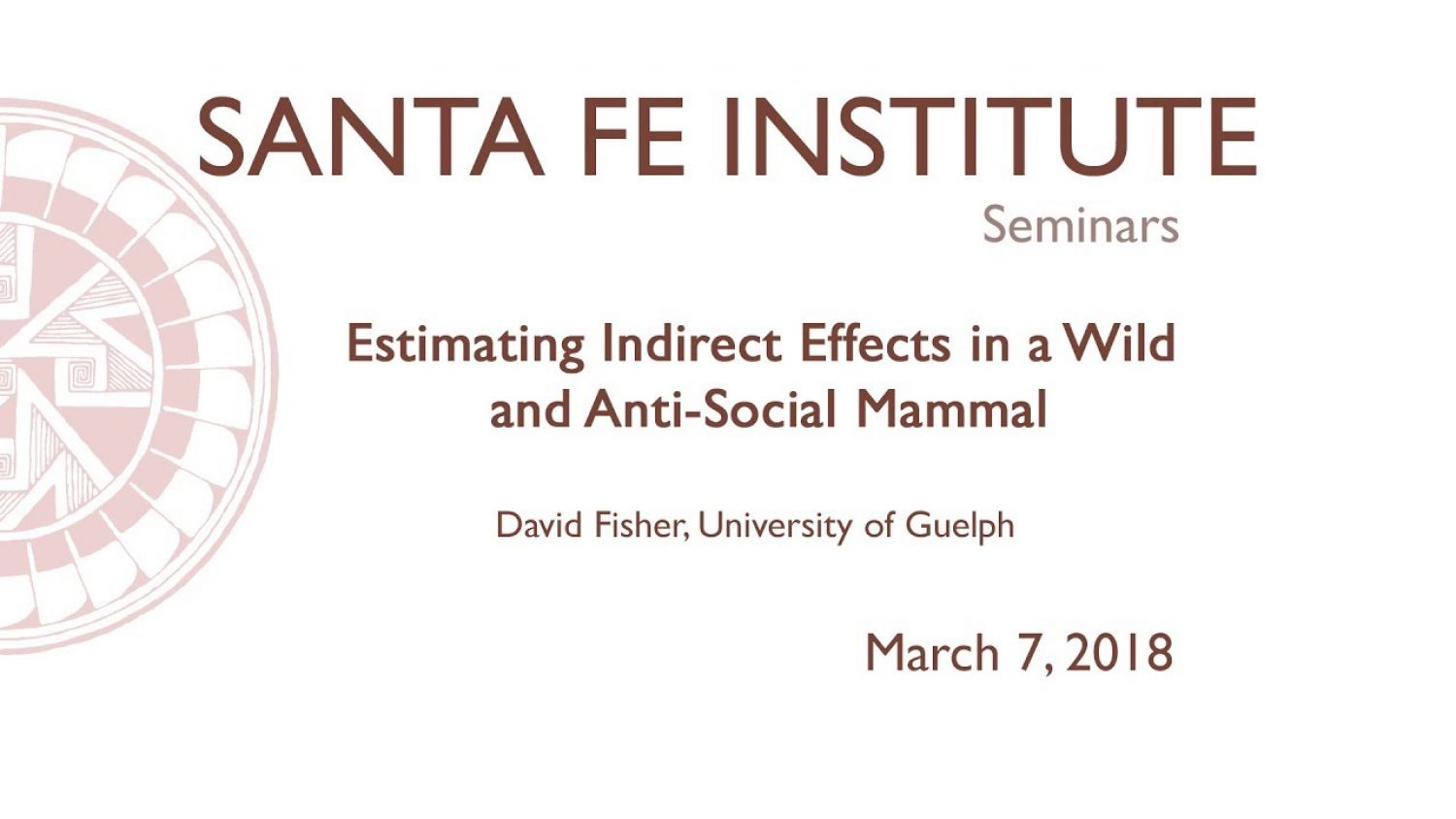 SANTA FE INSTITUTE
Seminars

Estimating Indirect Effects in a Wild and Anti-Social Mammal

David Fisher, University of Guelph

March 7, 2018